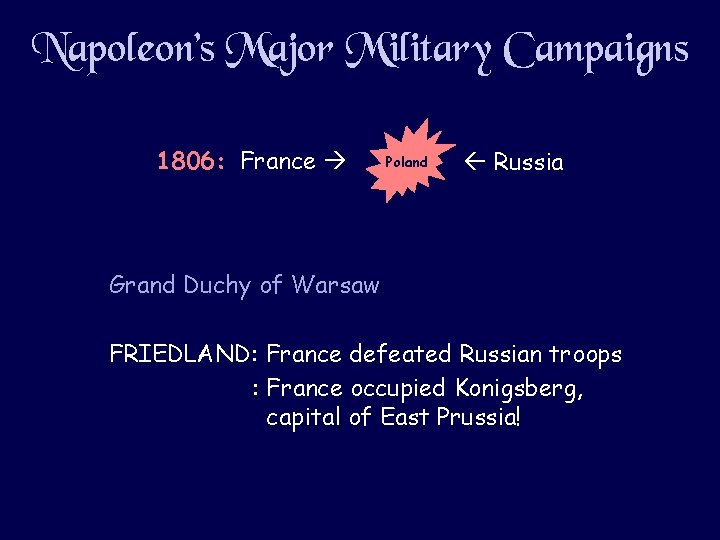 Napoleon's Major Military Campaigns

1806: France → Poland ← Russia

Grand Duchy of Warsaw

FRIEDLAND: France defeated Russian troops
: France occupied Konigsberg, capital of East Prussia!